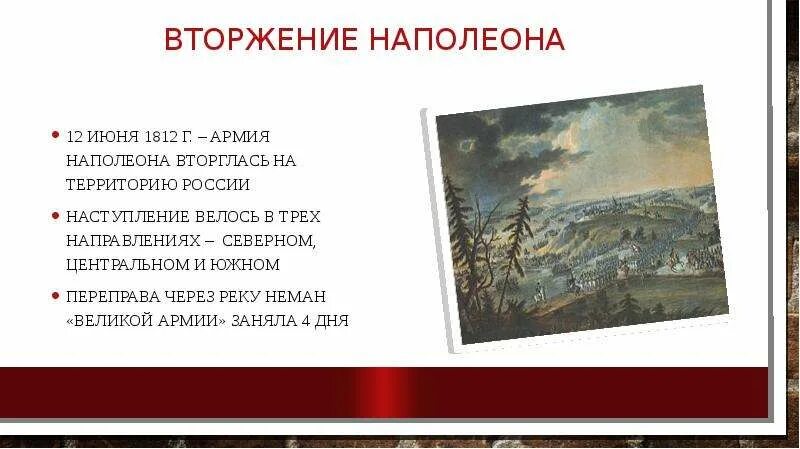 ВТОРЖЕНИЕ НАПОЛЕОНА

• 12 ИЮНЯ 1812 Г. – АРМИЯ НАПОЛЕОНА ВТОРГЛАСЬ НА ТЕРРИТОРИЮ РОССИИ

• НАСТУПЛЕНИЕ ВЕЛОСЬ В ТРЕХ НАПРАВЛЕНИЯХ – СЕВЕРНОМ, ЦЕНТРАЛЬНОМ И ЮЖНОМ

• ПЕРЕПРАВА ЧЕРЕЗ РЕКУ НЕМАН «ВЕЛИКОЙ АРМИИ» ЗАНЯЛА 4 ДНЯ